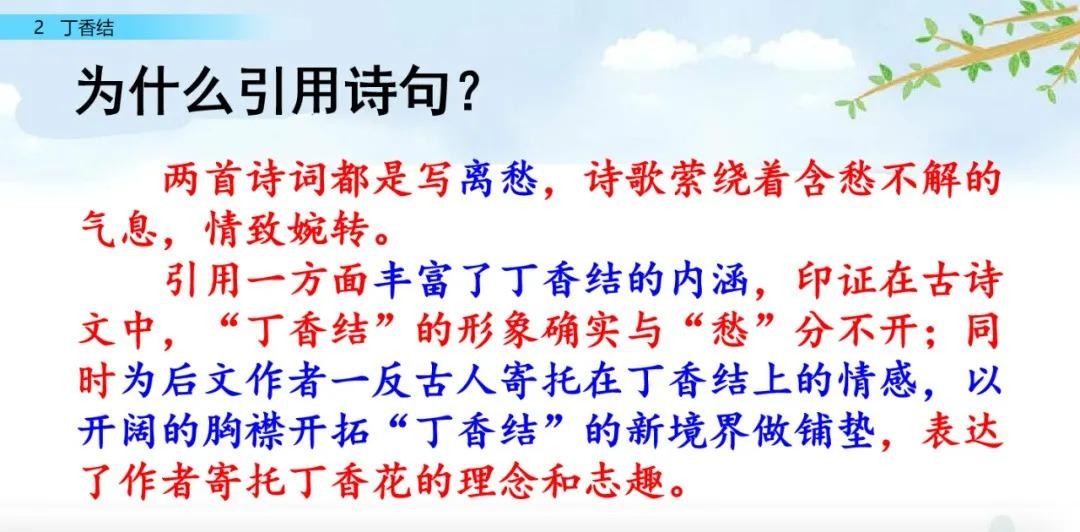 2 丁香结

为什么引用诗句？

两首诗词都是写离愁，诗歌萦绕着含愁不解的气息，情致婉转。

引用一方面丰富了丁香结的内涵，印证在古诗文中，“丁香结”的形象确实与“愁”分不开；同时为后文作者一反古人寄托在丁香结上的情感，以开阔的胸襟开拓“丁香结”的新境界做铺垫，表达了作者寄托丁香花的理念和志趣。